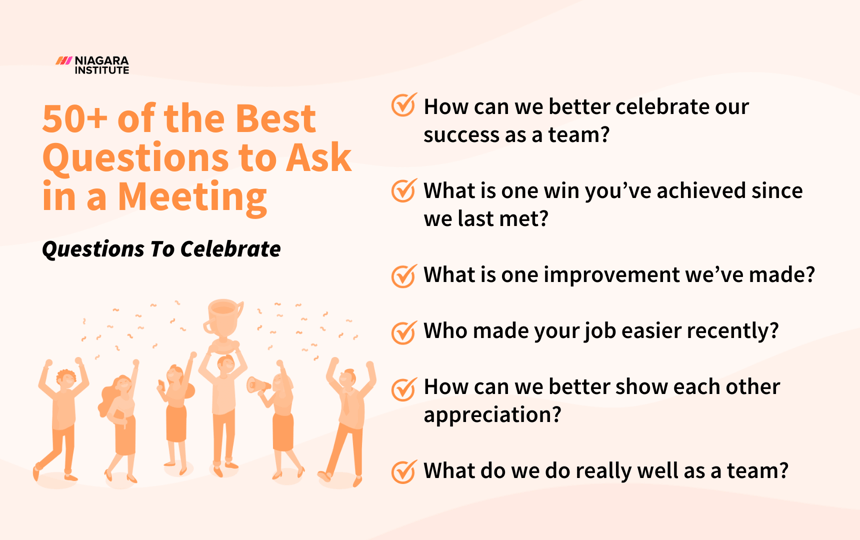 NIAGARA INSTITUTE

50+ of the Best Questions to Ask in a Meeting

Questions To Celebrate

How can we better celebrate our success as a team?

What is one win you've achieved since we last met?

What is one improvement we've made?

Who made your job easier recently?

How can we better show each other appreciation?

What do we do really well as a team?